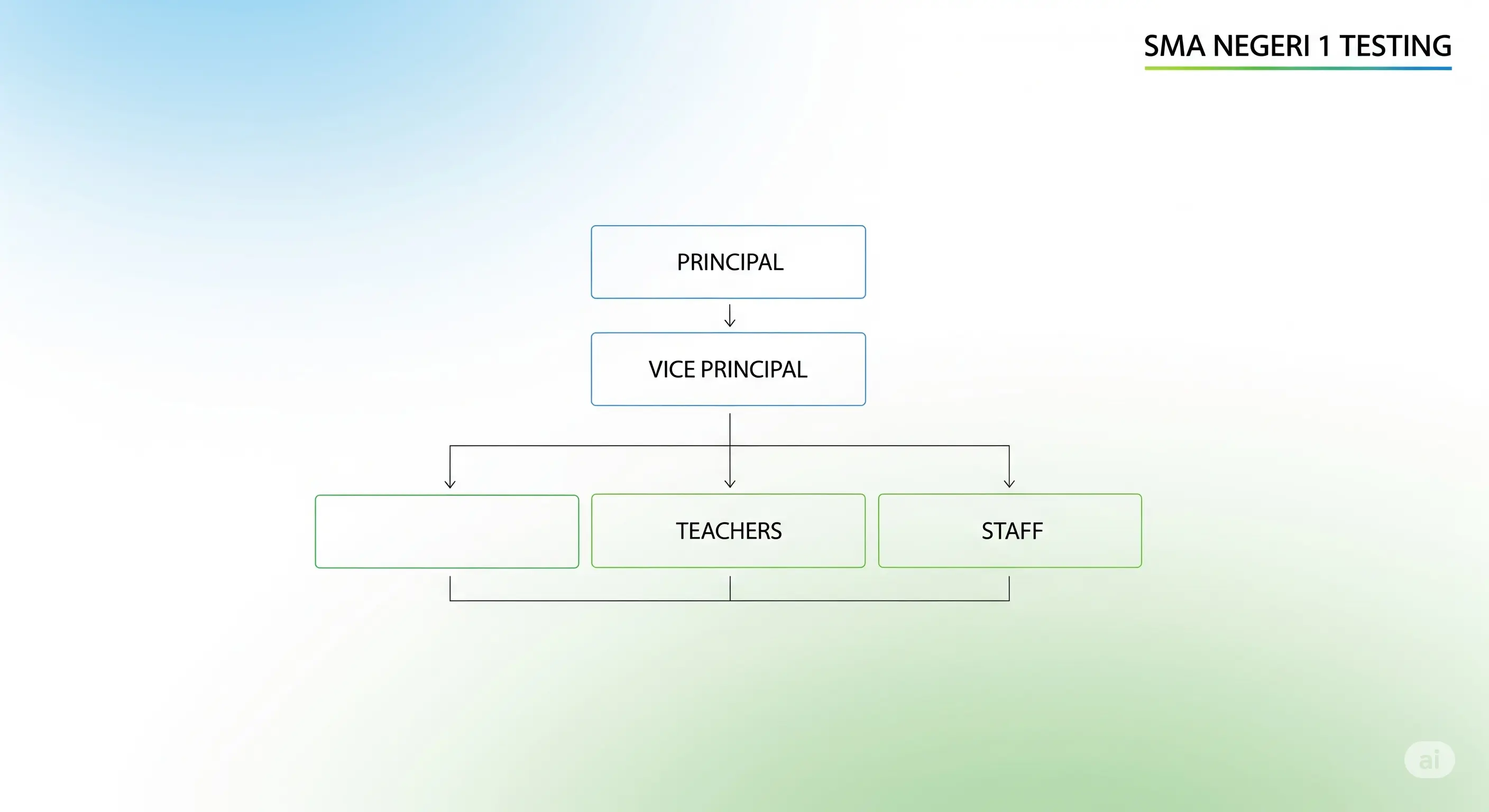 SMA NEGERI 1 TESTING

PRINCIPAL

VICE PRINCIPAL

TEACHERS

STAFF

ai